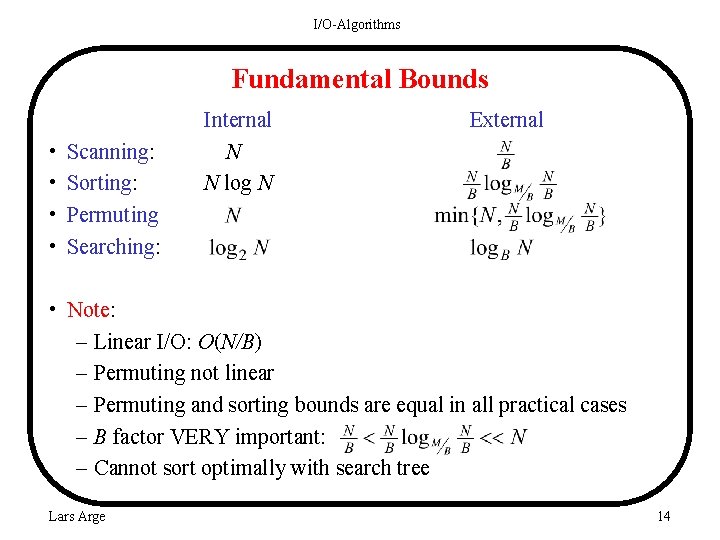 I/O-Algorithms

Fundamental Bounds

| | Internal | External |
|---|---|---|
| • Scanning: | $N$ | $\frac{N}{B}$ |
| • Sorting: | $N \log N$ | $\frac{N}{B} \log_{M/B} \frac{N}{B}$ |
| • Permuting | $N$ | $\min\{N, \frac{N}{B} \log_{M/B} \frac{N}{B}\}$ |
| • Searching: | $\log_2 N$ | $\log_B N$ |

• Note:

– Linear I/O: $O(N/B)$

– Permuting not linear

– Permuting and sorting bounds are equal in all practical cases

– $B$ factor VERY important: $\frac{N}{B} < \frac{N}{B} \log_{M/B} \frac{N}{B} << N$

– Cannot sort optimally with search tree

Lars Arge

14